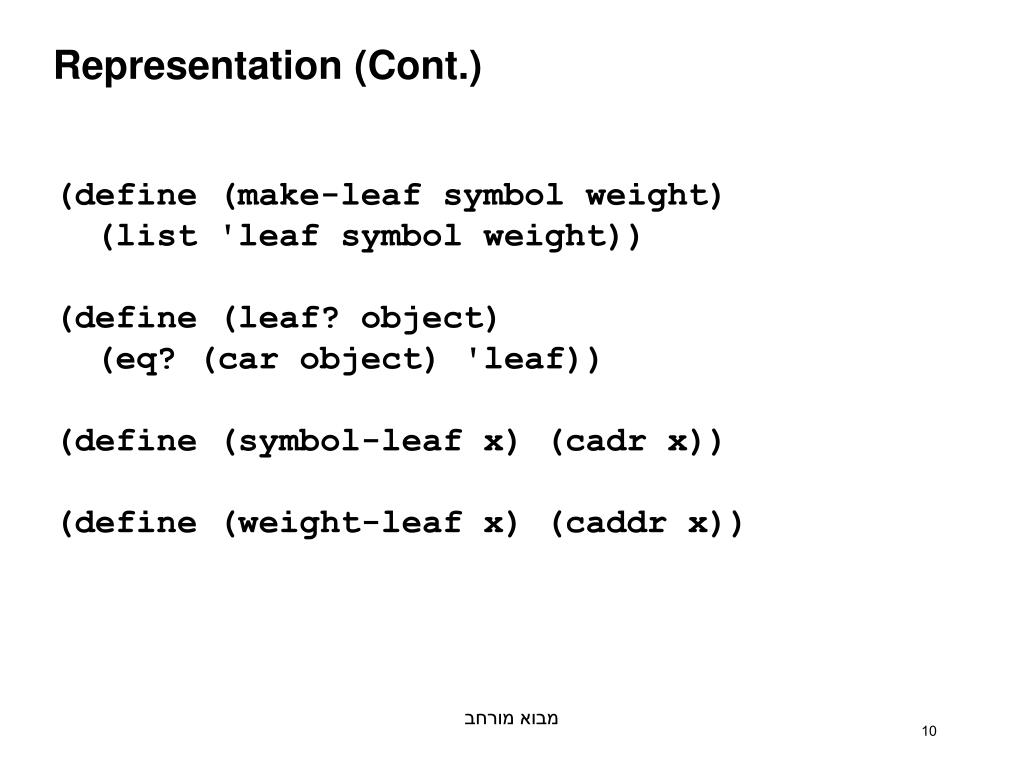 Representation (Cont.)

(define (make-leaf symbol weight)
  (list 'leaf symbol weight))

(define (leaf? object)
  (eq? (car object) 'leaf))

(define (symbol-leaf x) (cadr x))

(define (weight-leaf x) (caddr x))

מבוא מורחב

10